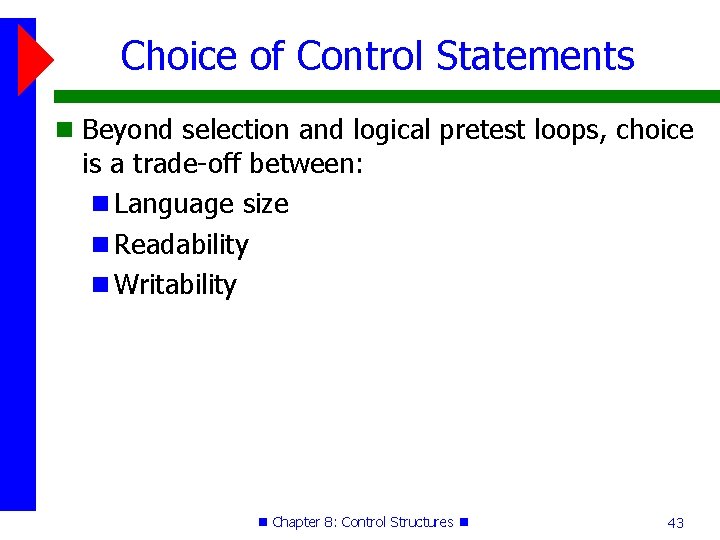 Choice of Control Statements

Beyond selection and logical pretest loops, choice is a trade-off between:

Language size

Readability

Writability

Chapter 8: Control Structures

43